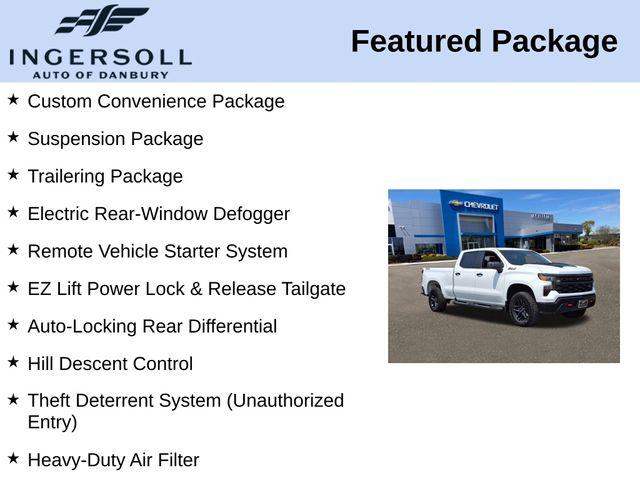 INGERSOLL
AUTO OF DANBURY

Featured Package

★ Custom Convenience Package

★ Suspension Package

★ Trailering Package

★ Electric Rear-Window Defogger

★ Remote Vehicle Starter System

★ EZ Lift Power Lock & Release Tailgate

★ Auto-Locking Rear Differential

★ Hill Descent Control

★ Theft Deterrent System (Unauthorized Entry)

★ Heavy-Duty Air Filter

CHEVROLET